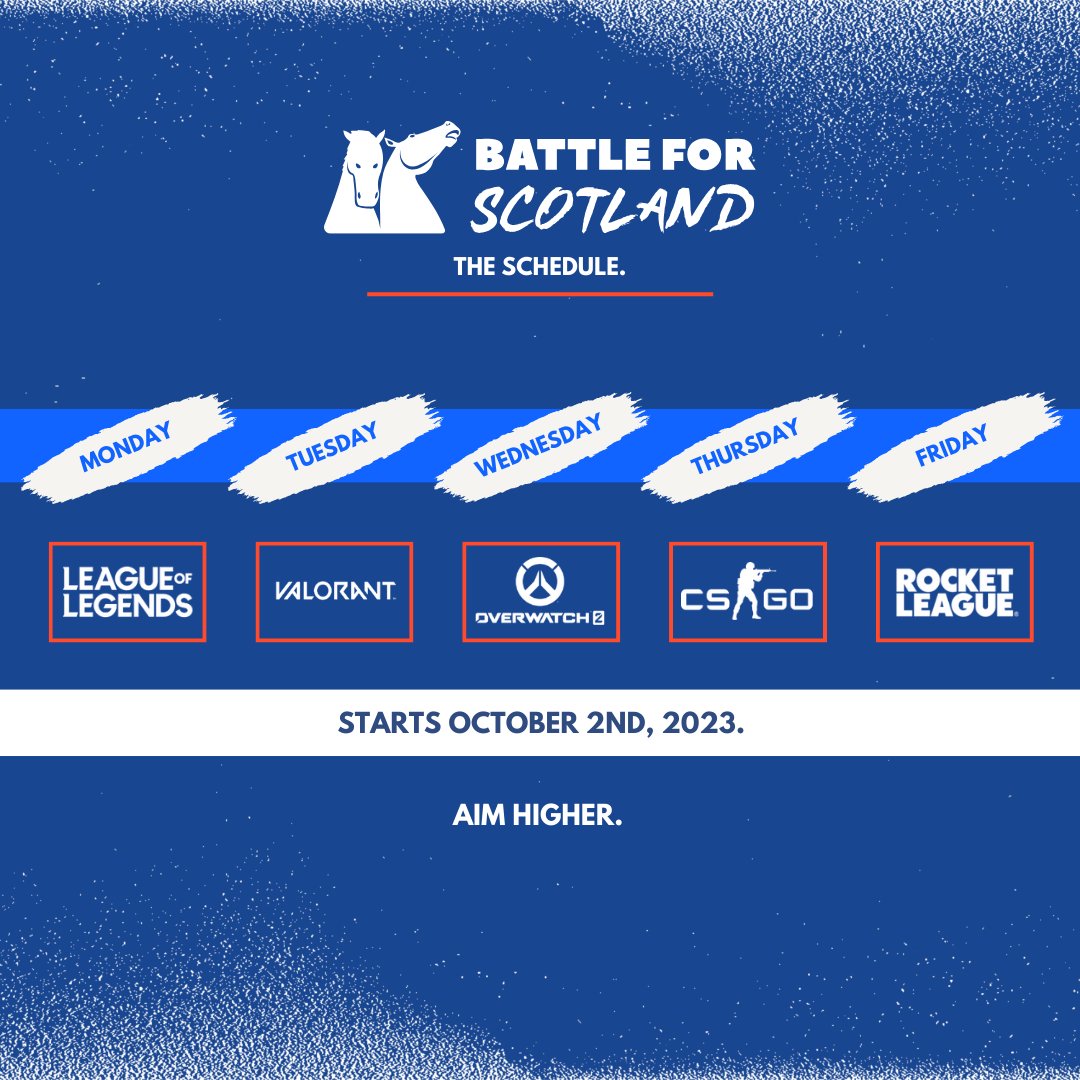 BATTLE FOR SCOTLAND

THE SCHEDULE.

MONDAY

TUESDAY

WEDNESDAY

THURSDAY

FRIDAY

LEAGUE OF LEGENDS

VALORANT

OVERWATCH 2

CS GO

ROCKET LEAGUE

STARTS OCTOBER 2ND, 2023.

AIM HIGHER.